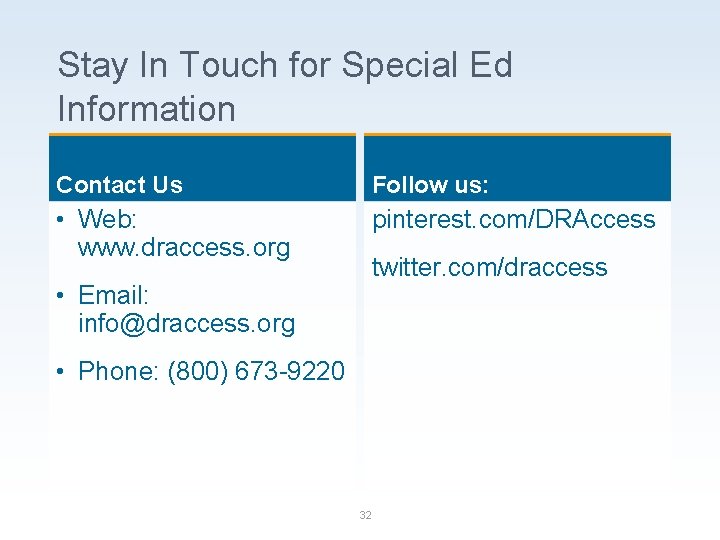 Stay In Touch for Special Ed Information

Contact Us

• Web: www.draccess.org

• Email: info@draccess.org

• Phone: (800) 673-9220

Follow us:

pinterest.com/DRAccess

twitter.com/draccess

32